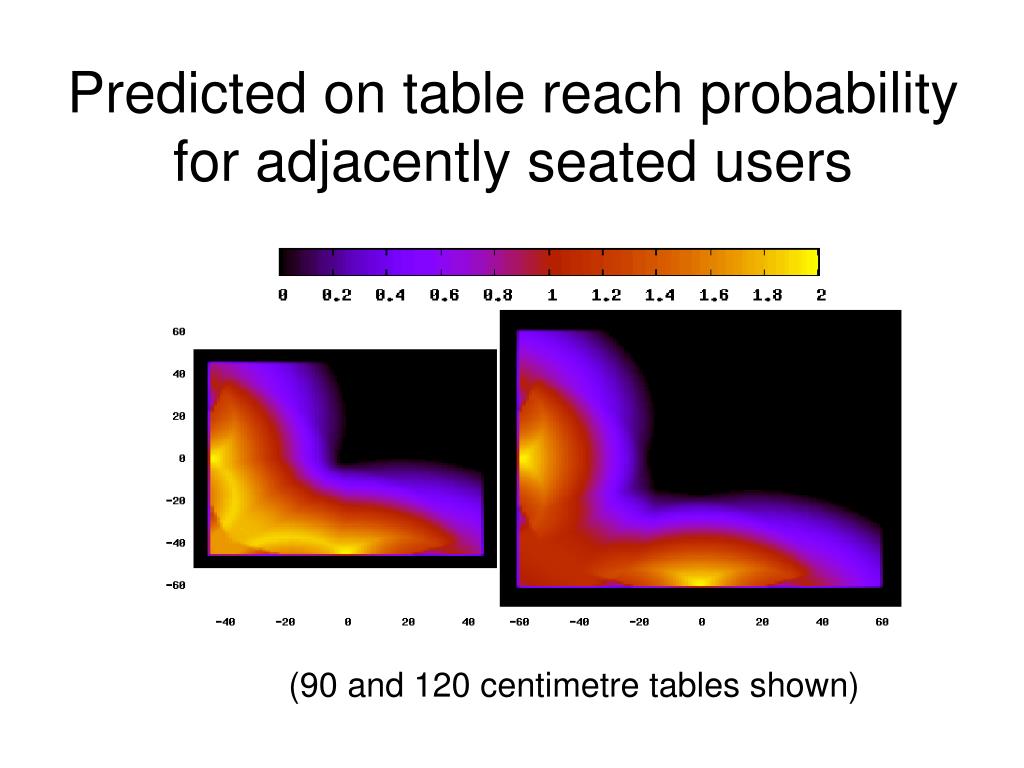 Predicted on table reach probability for adjacently seated users

0 0.2 0.4 0.6 0.8 1 1.2 1.4 1.6 1.8 2

60
40
20
0
-20
-40
-60

-40 -20 0 20 40 -60 -40 -20 0 20 40 60

(90 and 120 centimetre tables shown)